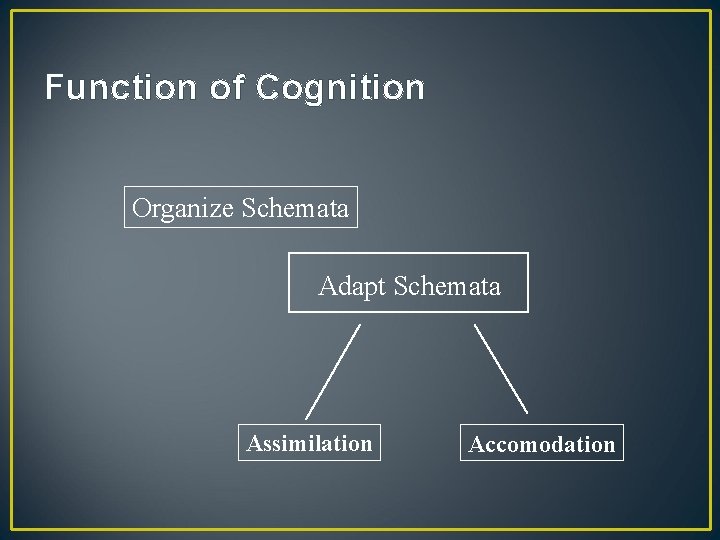 Function of Cognition

Organize Schemata

Adapt Schemata

Assimilation

Accomodation